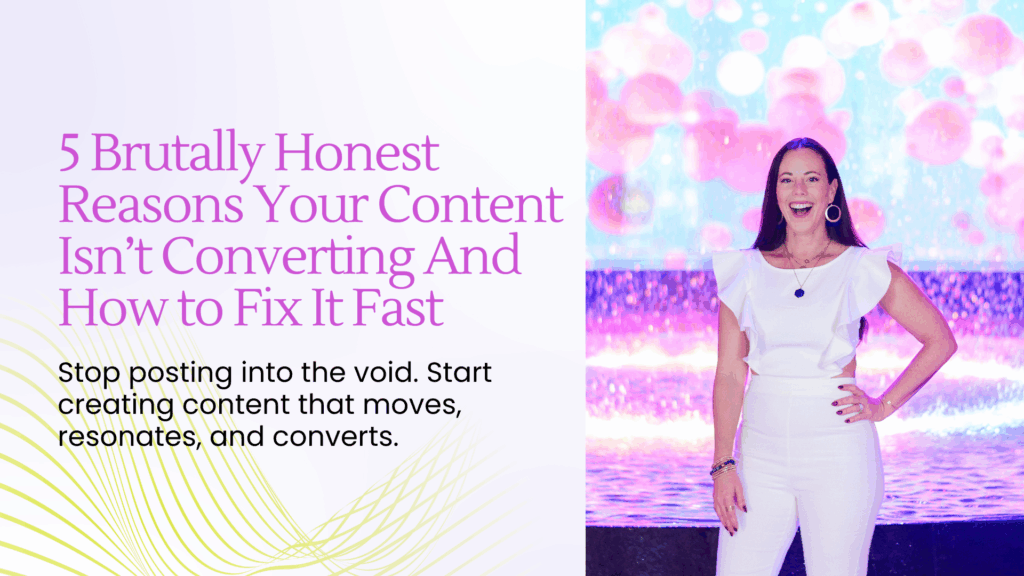 5 Brutally Honest Reasons Your Content Isn't Converting And How to Fix It Fast

Stop posting into the void. Start creating content that moves, resonates, and converts.